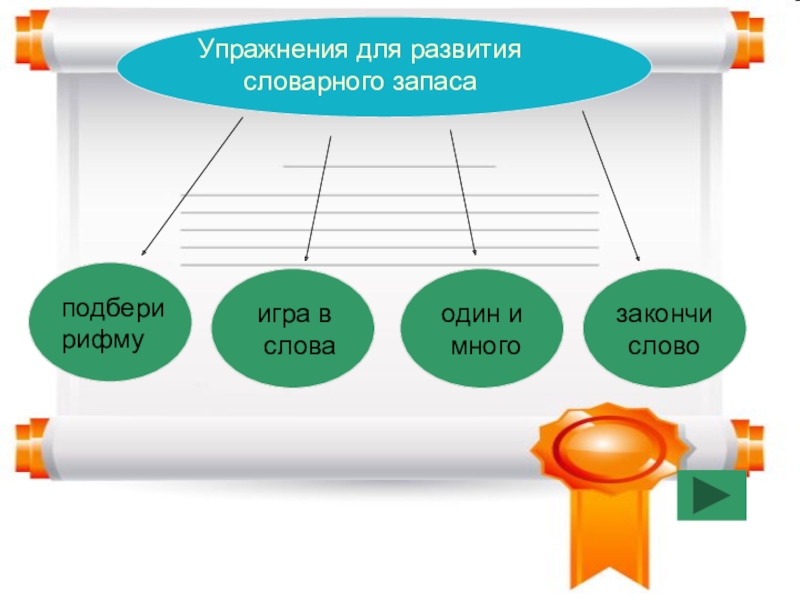 Упражнения для развития словарного запаса

подбери рифму

игра в слова

один и много

закончи слово